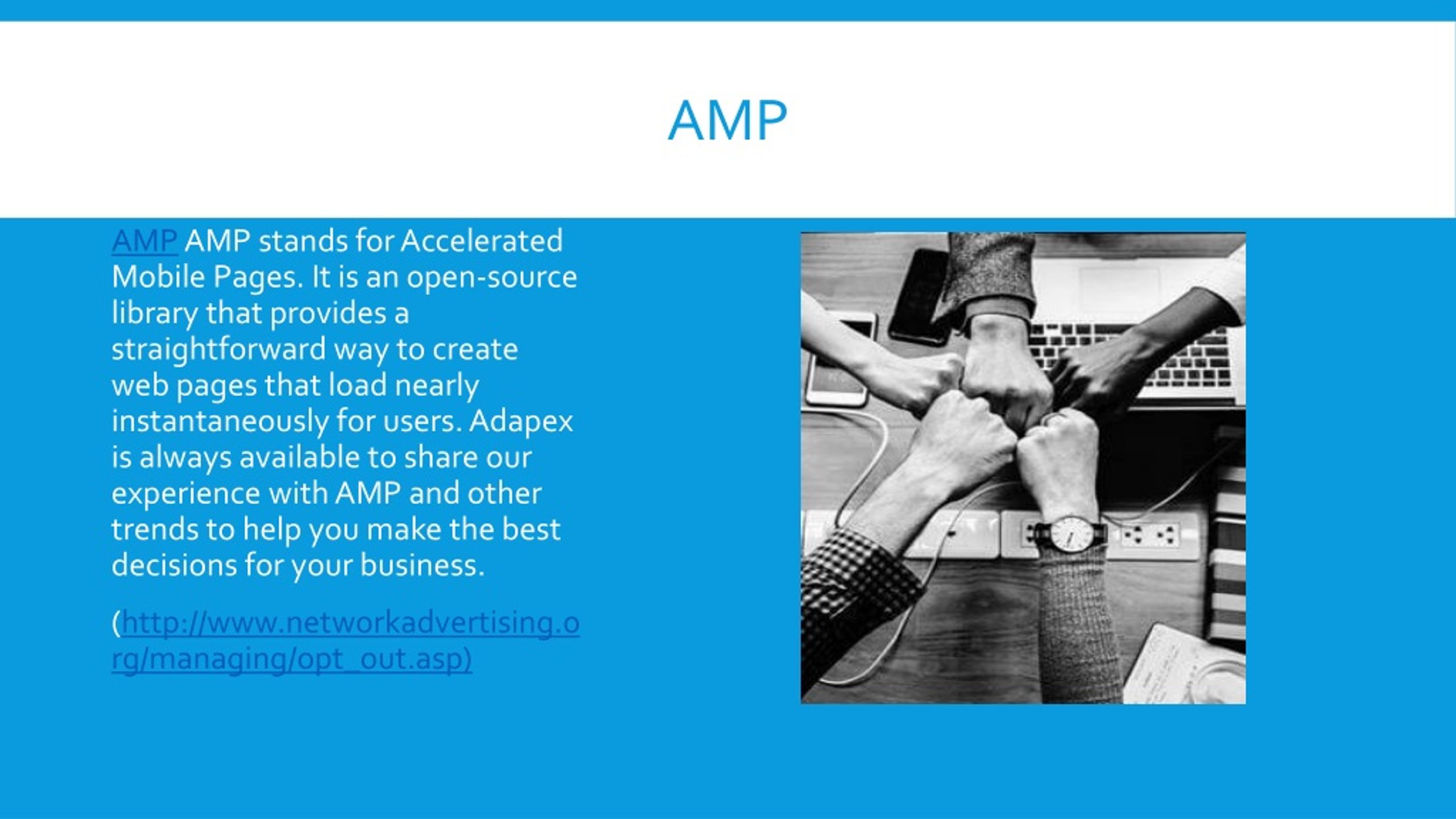 AMP

AMP AMP stands for Accelerated Mobile Pages. It is an open-source library that provides a straightforward way to create web pages that load nearly instantaneously for users. Adapex is always available to share our experience with AMP and other trends to help you make the best decisions for your business.

(http://www.networkadvertising.org/managing/opt_out.asp)